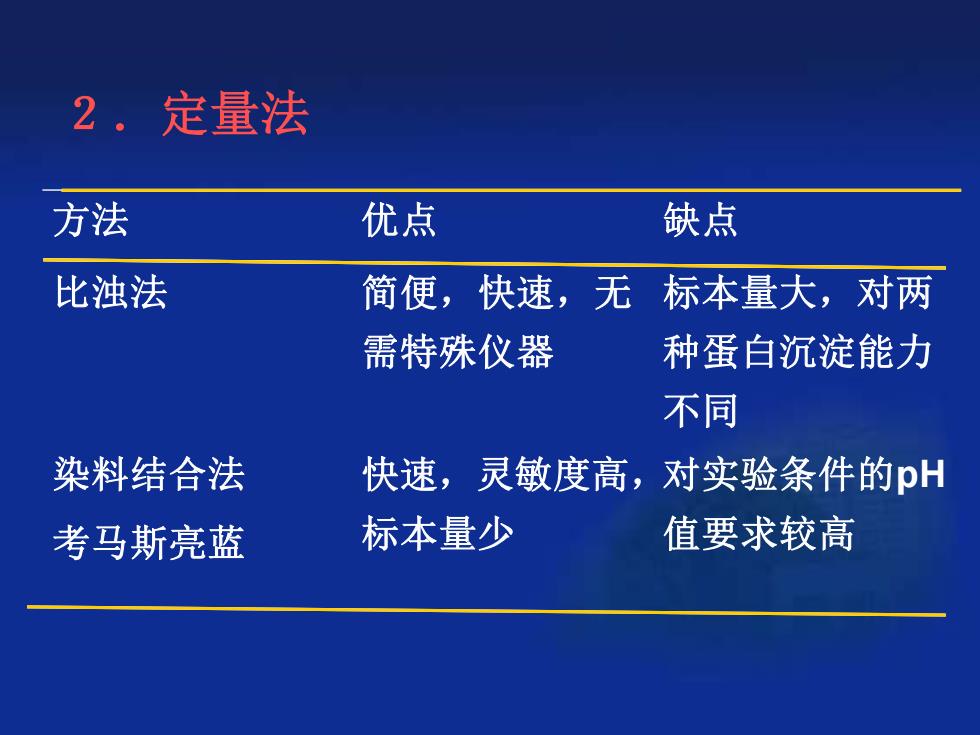 2．定量法

| 方法 | 优点 | 缺点 |
|---|---|---|
| 比浊法 | 简便，快速，无需特殊仪器 | 标本量大，对两种蛋白沉淀能力不同 |
| 染料结合法 考马斯亮蓝 | 快速，灵敏度高，标本量少 | 对实验条件的pH值要求较高 |